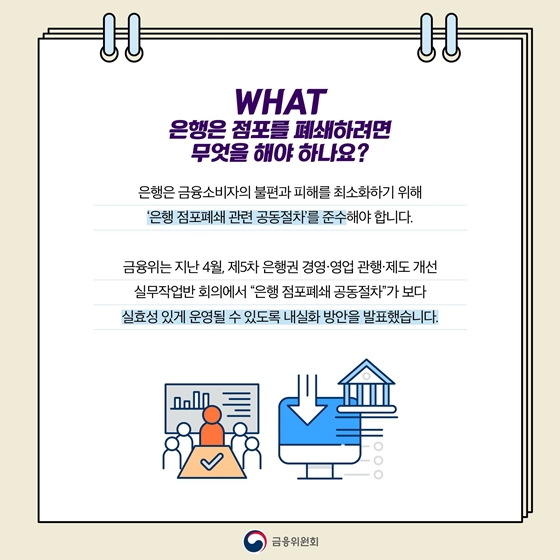 WHAT
은행은 점포를 폐쇄하려면
무엇을 해야 하나요?

은행은 금융소비자의 불편과 피해를 최소화하기 위해
'은행 점포폐쇄 관련 공동절차'를 준수해야 합니다.

금융위는 지난 4월, 제5차 은행권 경영·영업 관행·제도 개선
실무작업반 회의에서 "은행 점포폐쇄 공동절차"가 보다
실효성 있게 운영될 수 있도록 내실화 방안을 발표했습니다.

금융위원회